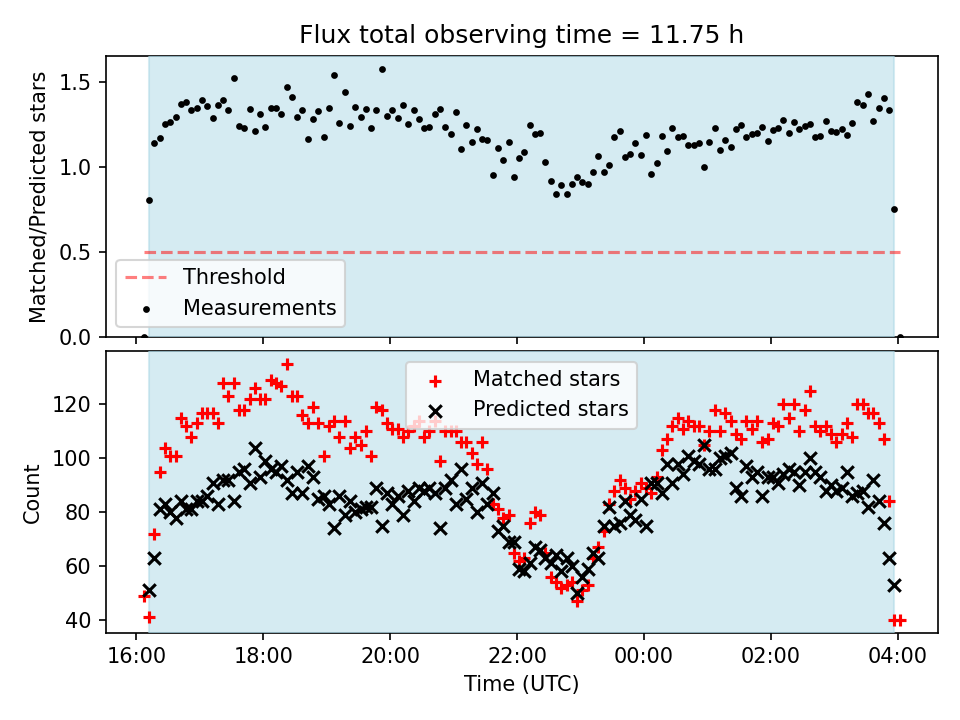 Flux total observing time = 11.75 h

Matched/Predicted stars

1.5
1.0
0.5
0.0

Threshold
Measurements

Matched stars
Predicted stars

Count

120
100
80
60
40

16:00
18:00
20:00
22:00
00:00
02:00
04:00

Time (UTC)